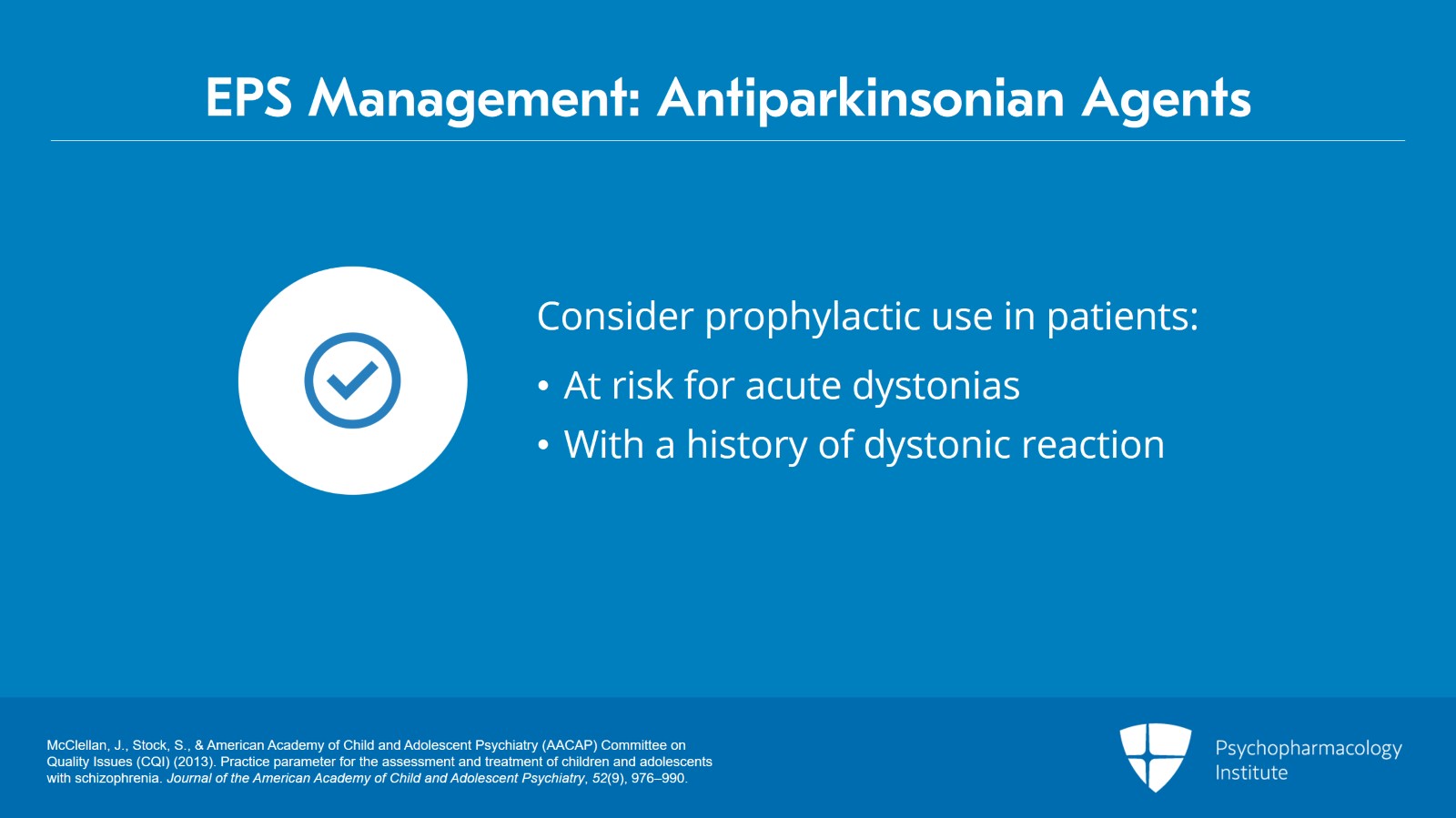 EPS Management: Antiparkinsonian Agents

Consider prophylactic use in patients:

• At risk for acute dystonias
• With a history of dystonic reaction

McClellan, J., Stock, S., & American Academy of Child and Adolescent Psychiatry (AACAP) Committee on Quality Issues (CQI) (2013). Practice parameter for the assessment and treatment of children and adolescents with schizophrenia. Journal of the American Academy of Child and Adolescent Psychiatry, 52(9), 976–990.

Psychopharmacology Institute